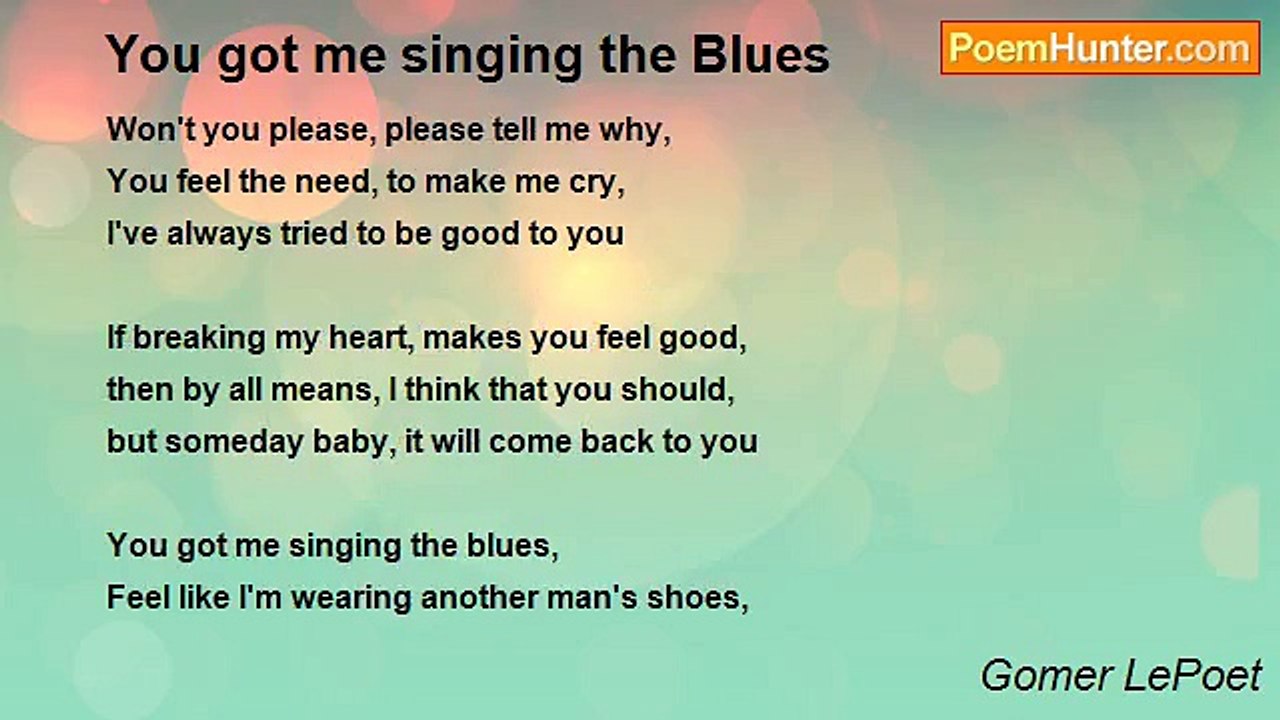 You got me singing the Blues

PoemHunter.com

Won't you please, please tell me why,
You feel the need, to make me cry,
I've always tried to be good to you

If breaking my heart, makes you feel good,
then by all means, I think that you should,
but someday baby, it will come back to you

You got me singing the blues,
Feel like I'm wearing another man's shoes,

Gomer LePoet